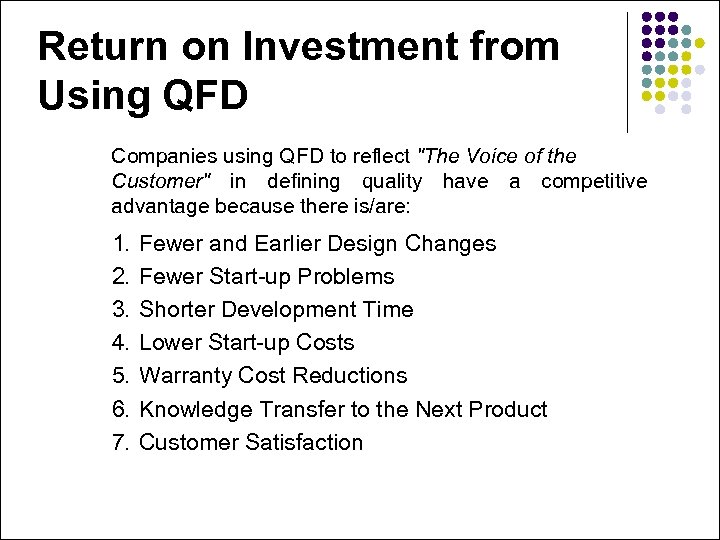 Return on Investment from Using QFD

Companies using QFD to reflect "The Voice of the Customer" in defining quality have a competitive advantage because there is/are:

1. Fewer and Earlier Design Changes
2. Fewer Start-up Problems
3. Shorter Development Time
4. Lower Start-up Costs
5. Warranty Cost Reductions
6. Knowledge Transfer to the Next Product
7. Customer Satisfaction